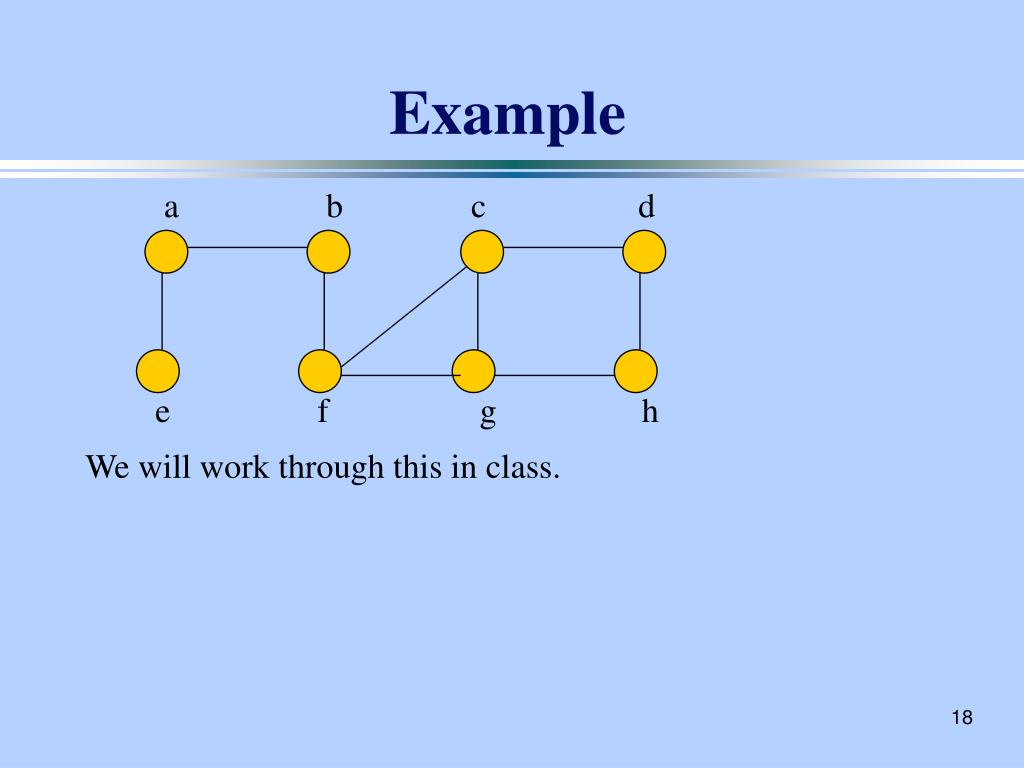 Example

a b c d

e f g h

We will work through this in class.

18